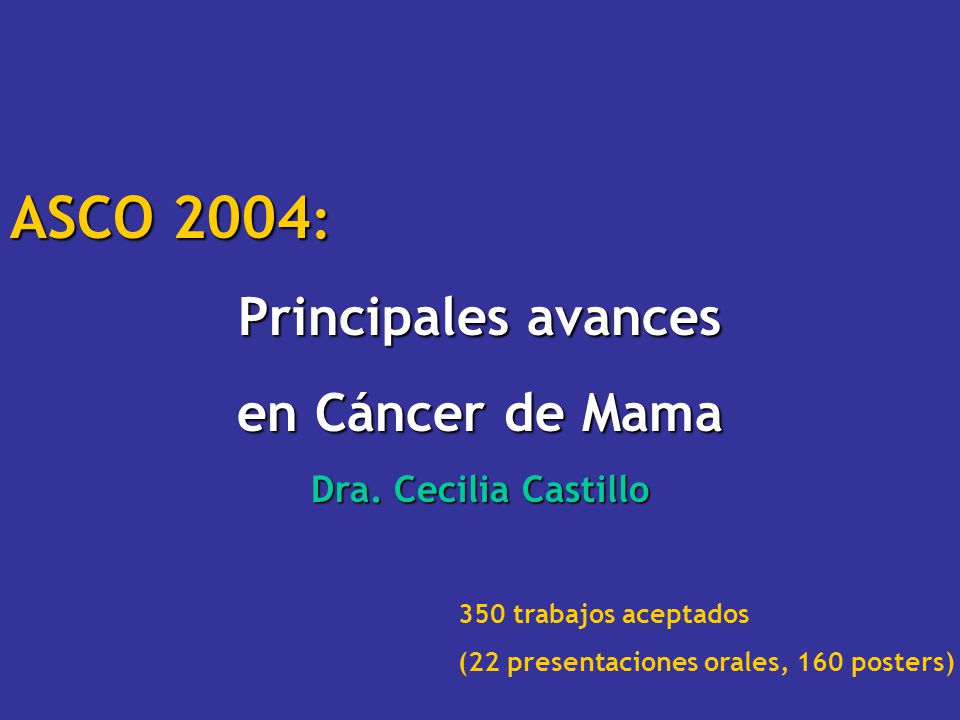 ASCO 2004:

Principales avances

en Cáncer de Mama

Dra. Cecilia Castillo

350 trabajos aceptados

(22 presentaciones orales, 160 posters)